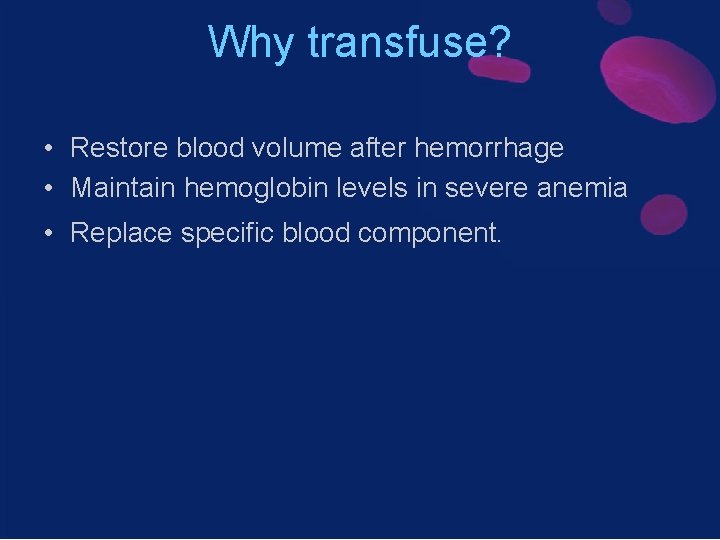 Why transfuse?

• Restore blood volume after hemorrhage
• Maintain hemoglobin levels in severe anemia
• Replace specific blood component.